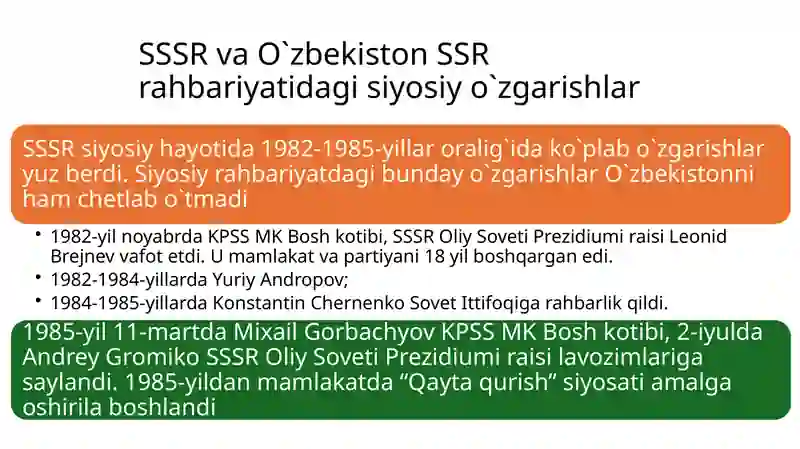 SSSR va O`zbekiston SSR rahbariyatidagi siyosiy o`zgarishlar

SSSR siyosiy hayotida 1982-1985-yillar oralig`ida ko`plab o`zgarishlar yuz berdi. Siyosiy rahbariyatdagi bunday o`zgarishlar O`zbekistonni ham chetlab o`tmadi

• 1982-yil noyabrda KPSS MK Bosh kotibi, SSSR Oliy Soveti Prezidiumi raisi Leonid Brejnev vafot etdi. U mamlakat va partiyani 18 yil boshqargan edi.
• 1982-1984-yillarda Yuriy Andropov;
• 1984-1985-yillarda Konstantin Chernenko Sovet Ittifoqiga rahbarlik qildi.

1985-yil 11-martda Mixail Gorbachyov KPSS MK Bosh kotibi, 2-iyulda Andrey Gromiko SSSR Oliy Soveti Prezidiumi raisi lavozimlariga saylandi. 1985-yildan mamlakatda “Qayta qurish” siyosati amalga oshirila boshlandi